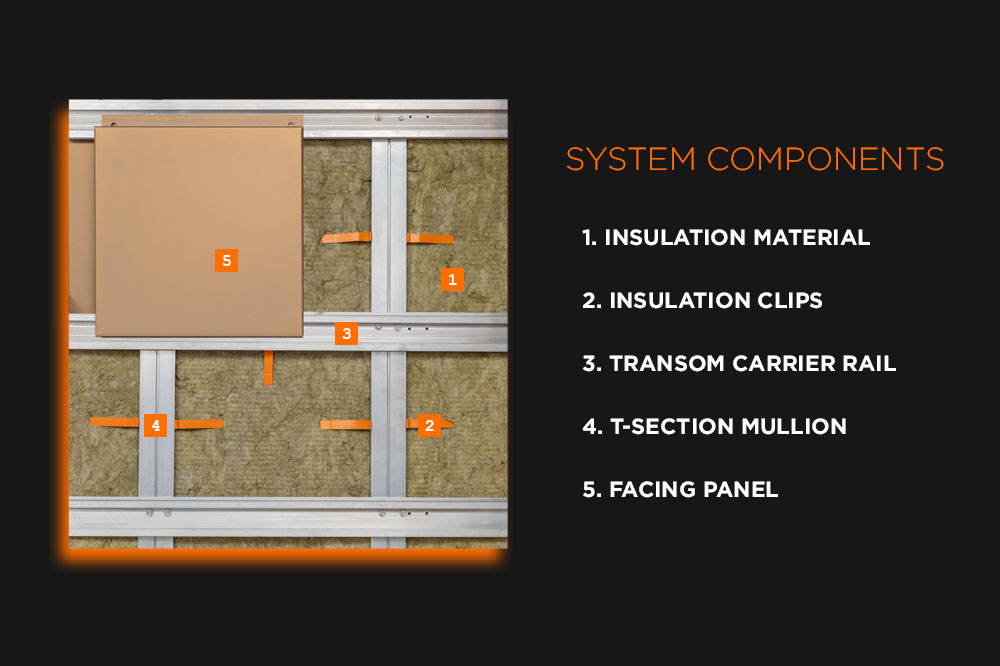 5

1

3

4

2

SYSTEM COMPONENTS

1. INSULATION MATERIAL

2. INSULATION CLIPS

3. TRANSOM CARRIER RAIL

4. T-SECTION MULLION

5. FACING PANEL